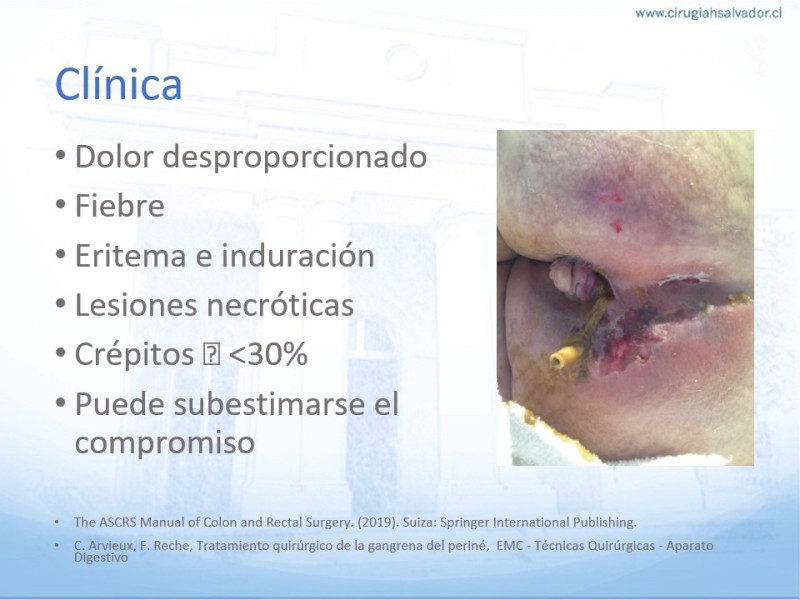 www.cirugiahsalvador.cl

Clínica

• Dolor desproporcionado
• Fiebre
• Eritema e induración
• Lesiones necróticas
• Crépitos ⍰ <30%
• Puede subestimarse el compromiso

• The ASCRS Manual of Colon and Rectal Surgery. (2019). Suiza: Springer International Publishing.
• C. Arvieux, F. Reche, Tratamiento quirúrgico de la gangrena del periné, EMC - Técnicas Quirúrgicas - Aparato Digestivo